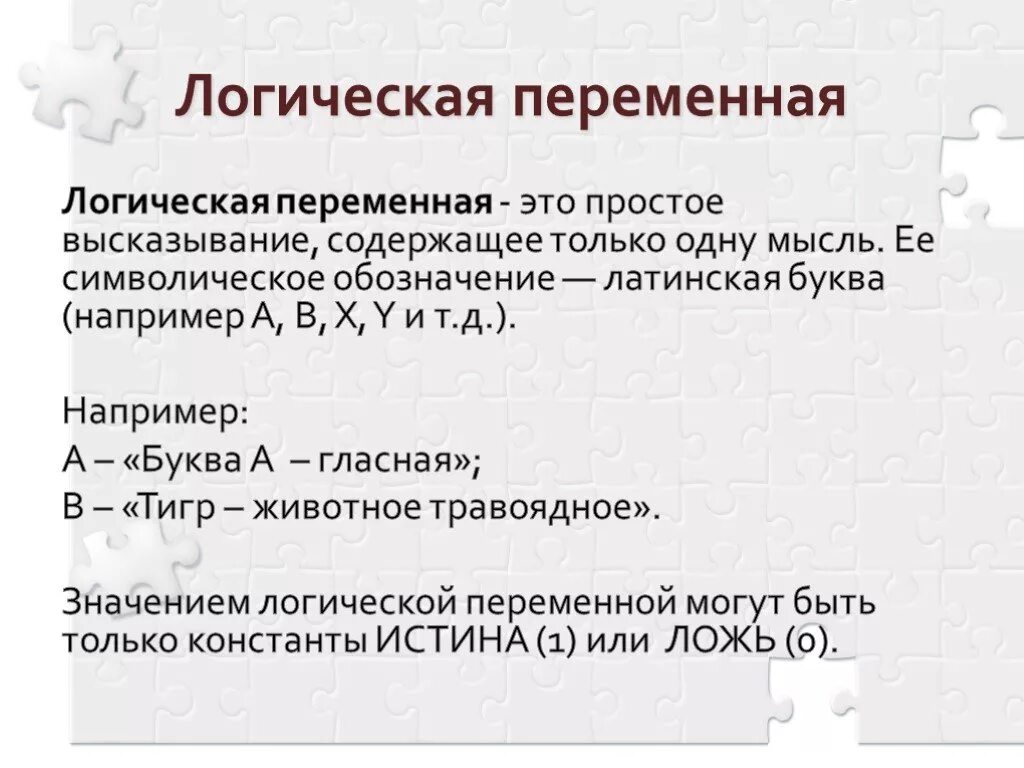 Логическая переменная

Логическая переменная - это простое высказывание, содержащее только одну мысль. Ее символическое обозначение — латинская буква (например A, B, X, Y и т.д.).

Например:
A – «Буква А – гласная»;
B – «Тигр – животное травоядное».

Значением логической переменной могут быть только константы ИСТИНА (1) или ЛОЖЬ (0).